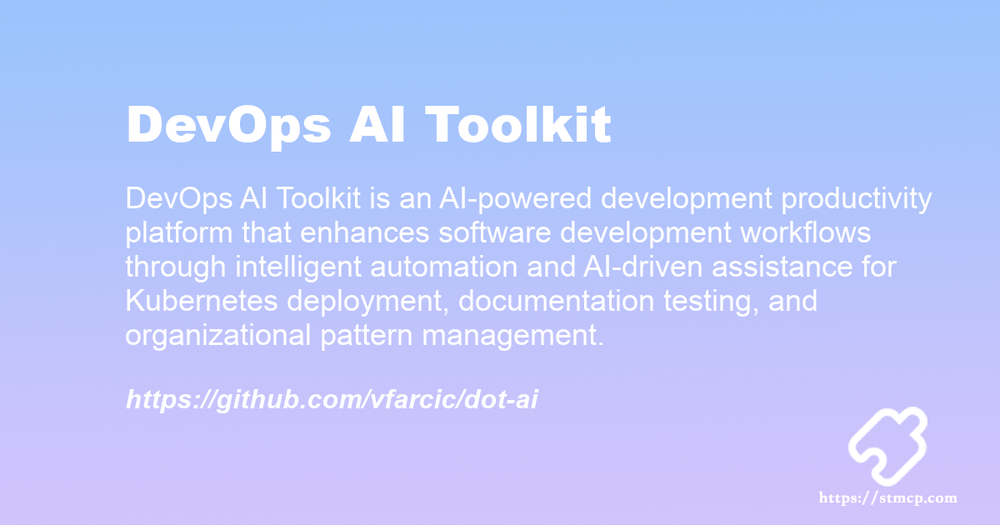 DevOps AI Toolkit

DevOps AI Toolkit is an AI-powered development productivity platform that enhances software development workflows through intelligent automation and AI-driven assistance for Kubernetes deployment, documentation testing, and organizational pattern management.

https://github.com/vfarcic/dot-ai

https://stmcp.com